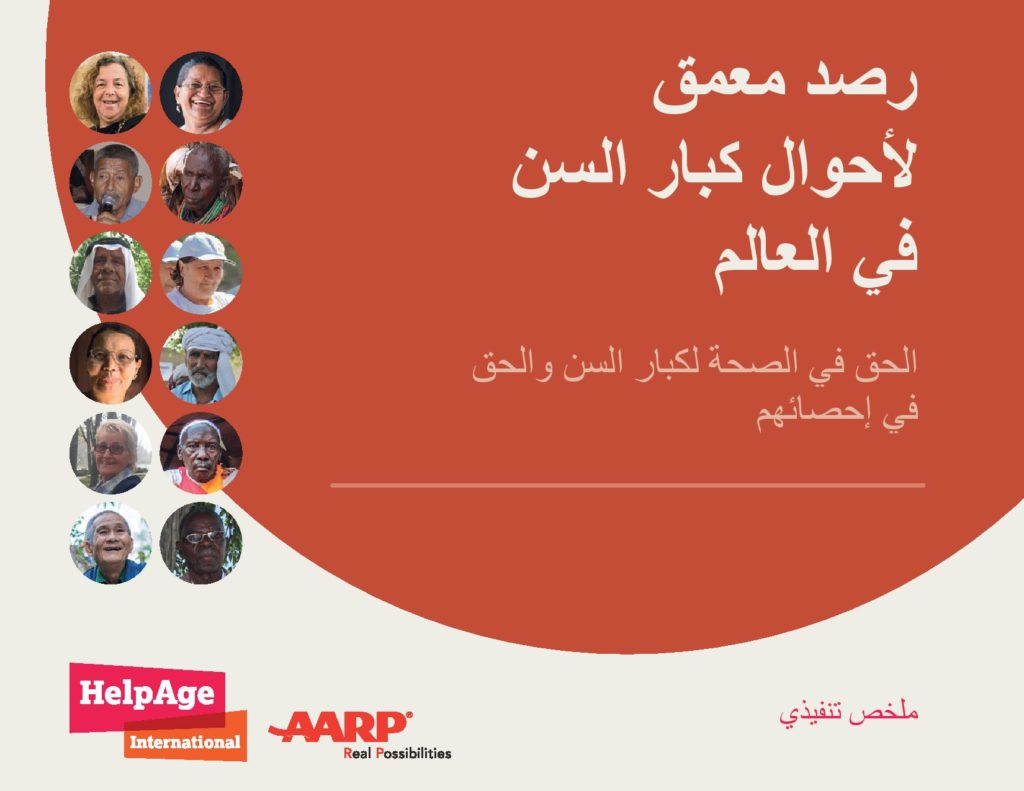 رصد معمق لأحوال كبار السن في العالم

الحق في الصحة لكبار السن والحق في إحصائهم

ملخص تنفيذي

HelpAge International

AARP Real Possibilities